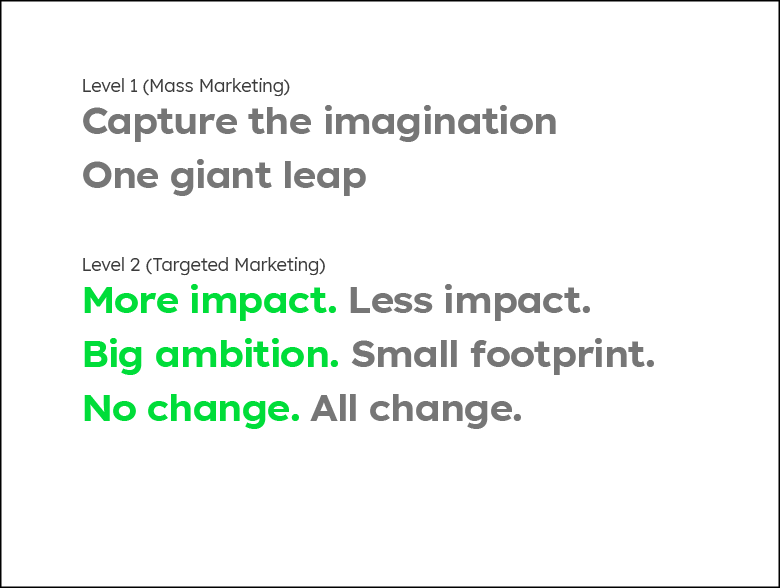 Level 1 (Mass Marketing)
Capture the imagination
One giant leap

Level 2 (Targeted Marketing)
More impact. Less impact.
Big ambition. Small footprint.
No change. All change.